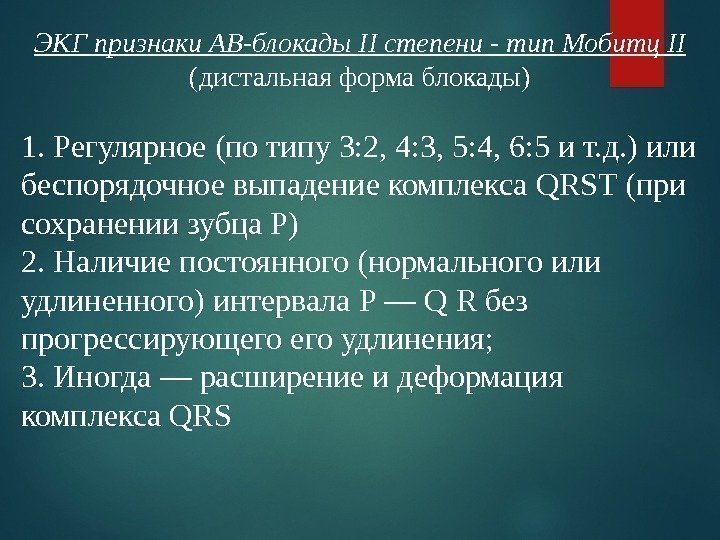 ЭКГ признаки АВ-блокады II степени - тип Мобитц II
(дистальная форма блокады)

1. Регулярное (по типу 3:2, 4:3, 5:4, 6:5 и т.д.) или беспорядочное выпадение комплекса QRST (при сохранении зубца P)
2. Наличие постоянного (нормального или удлиненного) интервала P — Q R без прогрессирующего его удлинения;
3. Иногда — расширение и деформация комплекса QRS